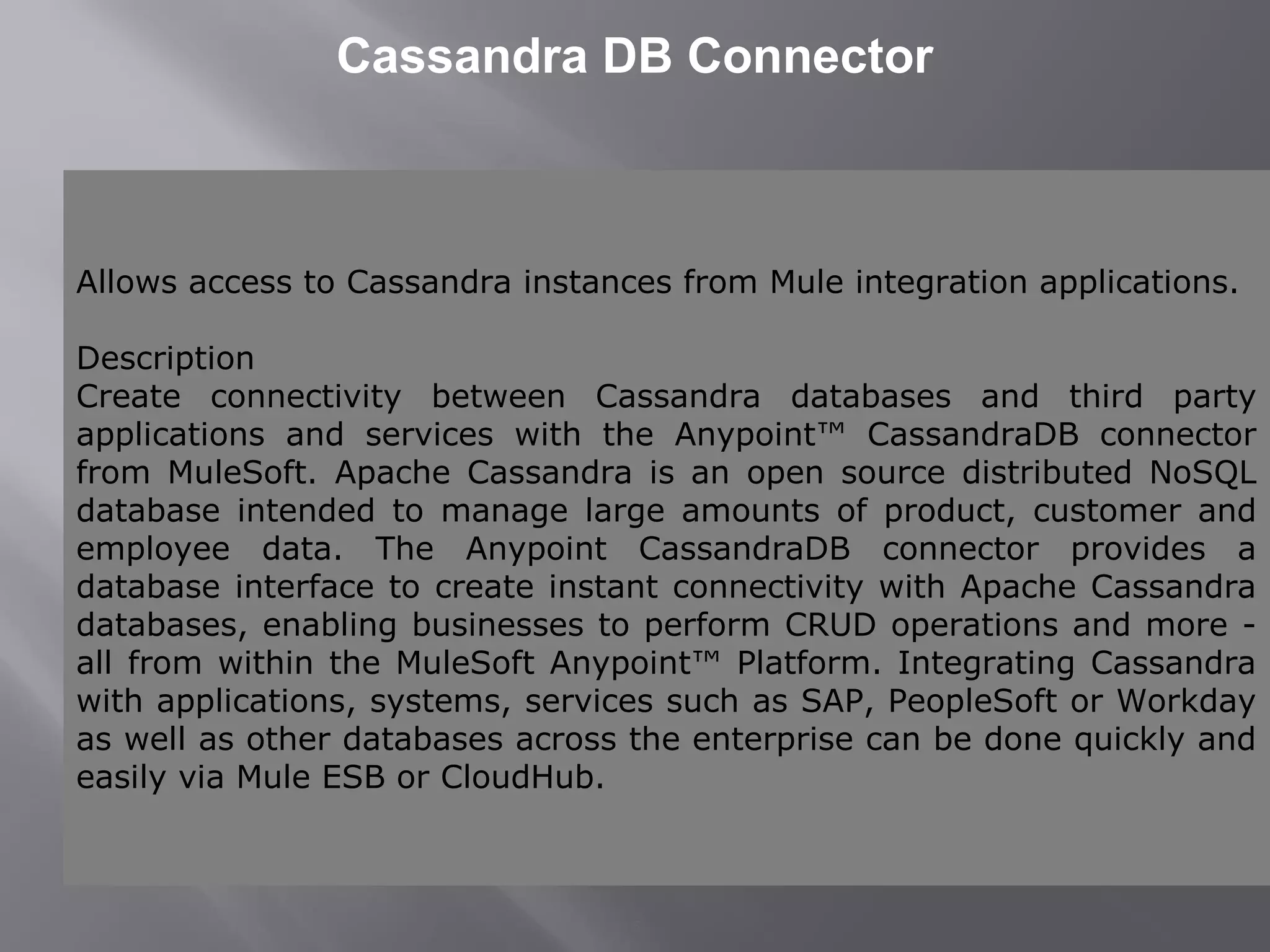 Cassandra DB Connector

Allows access to Cassandra instances from Mule integration applications.

Description
Create connectivity between Cassandra databases and third party applications and services with the Anypoint™ CassandraDB connector from MuleSoft. Apache Cassandra is an open source distributed NoSQL database intended to manage large amounts of product, customer and employee data. The Anypoint CassandraDB connector provides a database interface to create instant connectivity with Apache Cassandra databases, enabling businesses to perform CRUD operations and more - all from within the MuleSoft Anypoint™ Platform. Integrating Cassandra with applications, systems, services such as SAP, PeopleSoft or Workday as well as other databases across the enterprise can be done quickly and easily via Mule ESB or CloudHub.